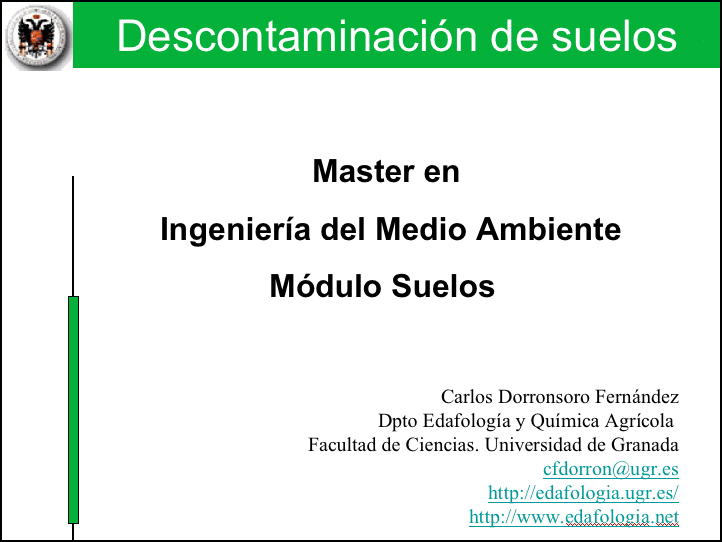 Descontaminación de suelos

Master en

Ingeniería del Medio Ambiente

Módulo Suelos

Carlos Dorronsoro Fernández
Dpto Edafología y Química Agrícola
Facultad de Ciencias. Universidad de Granada
cfdorron@ugr.es
http://edafologia.ugr.es/
http://www.edafologia.net